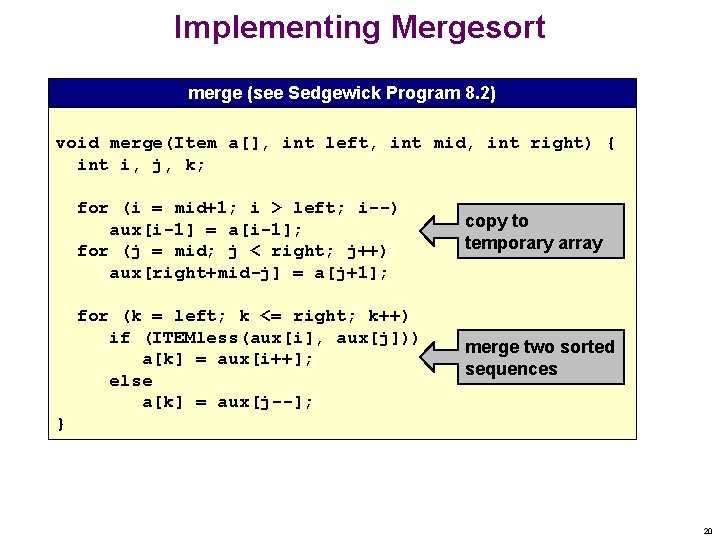 Implementing Mergesort

merge (see Sedgewick Program 8.2)

void merge(Item a[], int left, int mid, int right) {
  int i, j, k;

  for (i = mid+1; i > left; i--)
     aux[i-1] = a[i-1];
  for (j = mid; j < right; j++)
     aux[right+mid-j] = a[j+1];

  for (k = left; k <= right; k++)
     if (ITEMless(aux[i], aux[j]))
        a[k] = aux[i++];
     else
        a[k] = aux[j--];
}

copy to temporary array

merge two sorted sequences

20